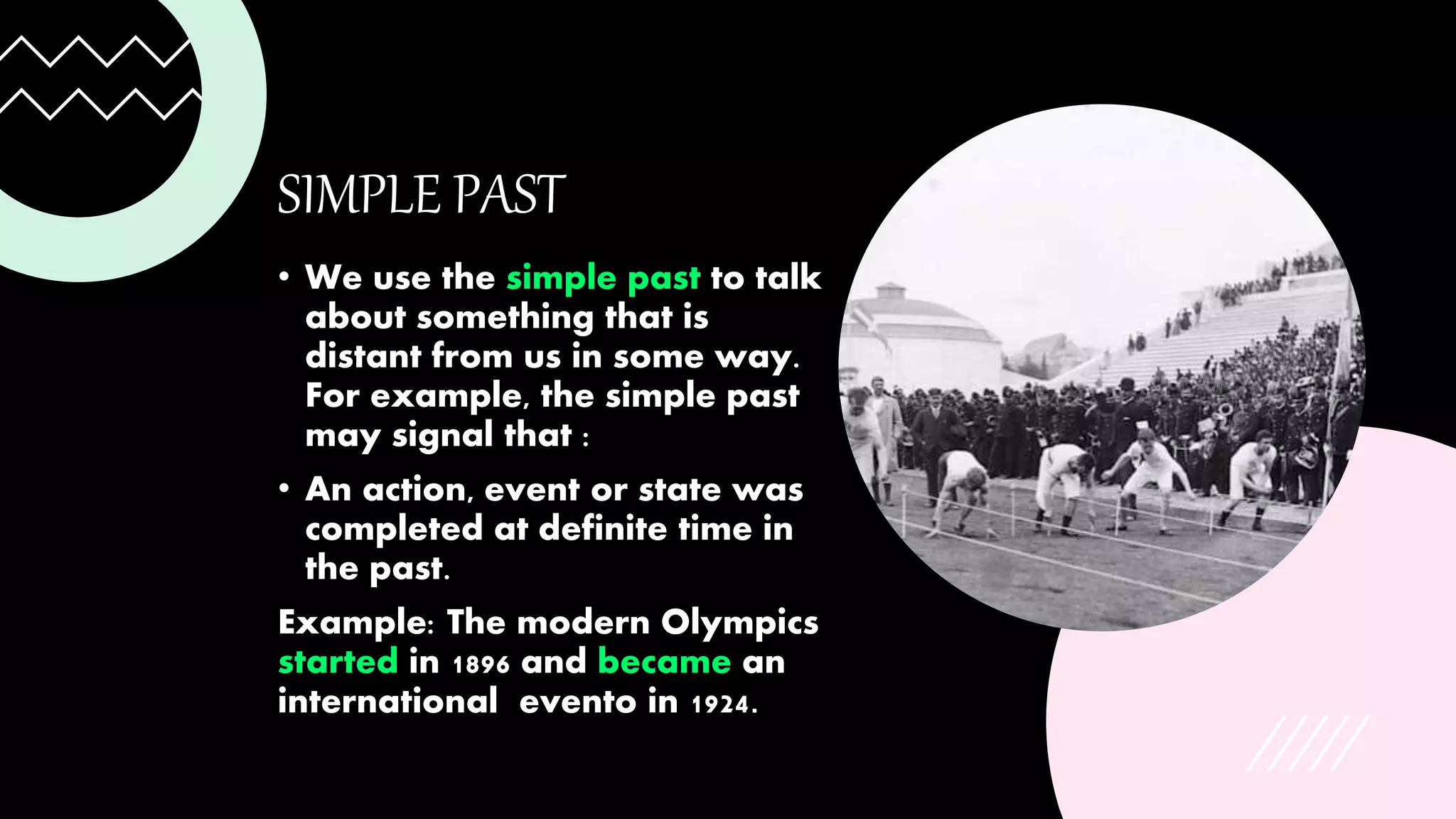 SIMPLE PAST

• We use the simple past to talk about something that is distant from us in some way. For example, the simple past may signal that :

• An action, event or state was completed at definite time in the past.

Example: The modern Olympics started in 1896 and became an international  evento in 1924.